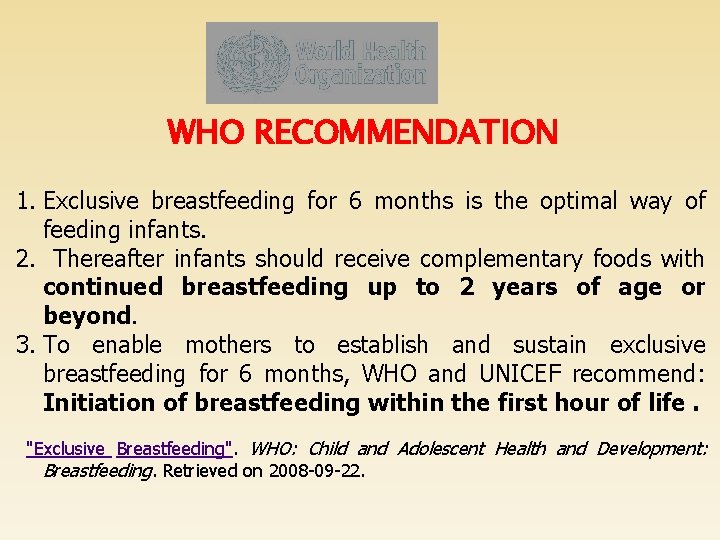 World Health Organization

WHO RECOMMENDATION

1. Exclusive breastfeeding for 6 months is the optimal way of feeding infants.
2. Thereafter infants should receive complementary foods with continued breastfeeding up to 2 years of age or beyond.
3. To enable mothers to establish and sustain exclusive breastfeeding for 6 months, WHO and UNICEF recommend: Initiation of breastfeeding within the first hour of life .

"Exclusive Breastfeeding". WHO: Child and Adolescent Health and Development: Breastfeeding. Retrieved on 2008-09-22.